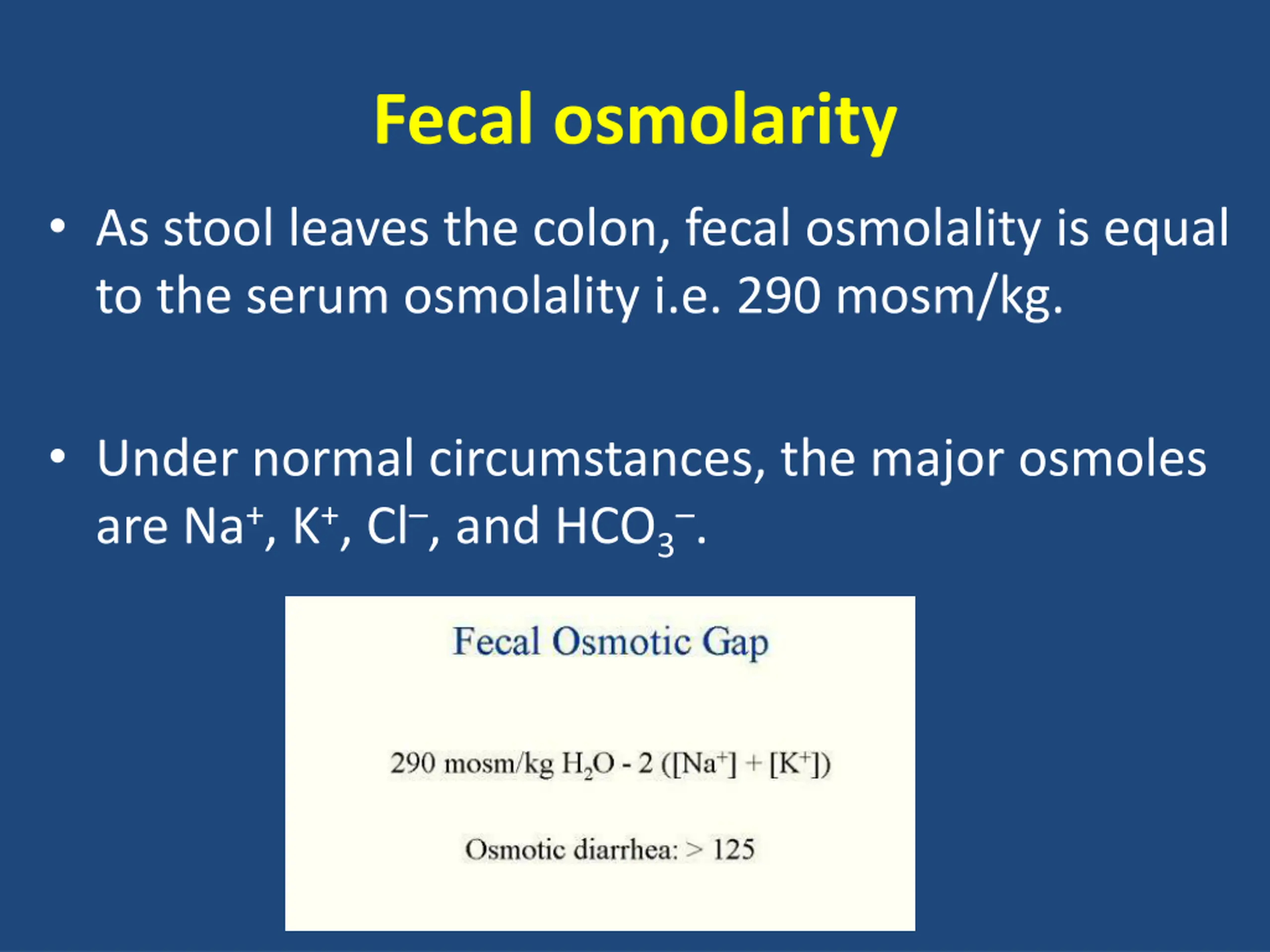 Fecal osmolarity

• As stool leaves the colon, fecal osmolality is equal to the serum osmolality i.e. 290 mosm/kg.

• Under normal circumstances, the major osmoles are $Na^+$, $K^+$, $Cl^-$, and $HCO_3^-$.

Fecal Osmotic Gap

290 mosm/kg $H_2O$ - 2 ($[Na^+] + [K^+]$)

Osmotic diarrhea: > 125